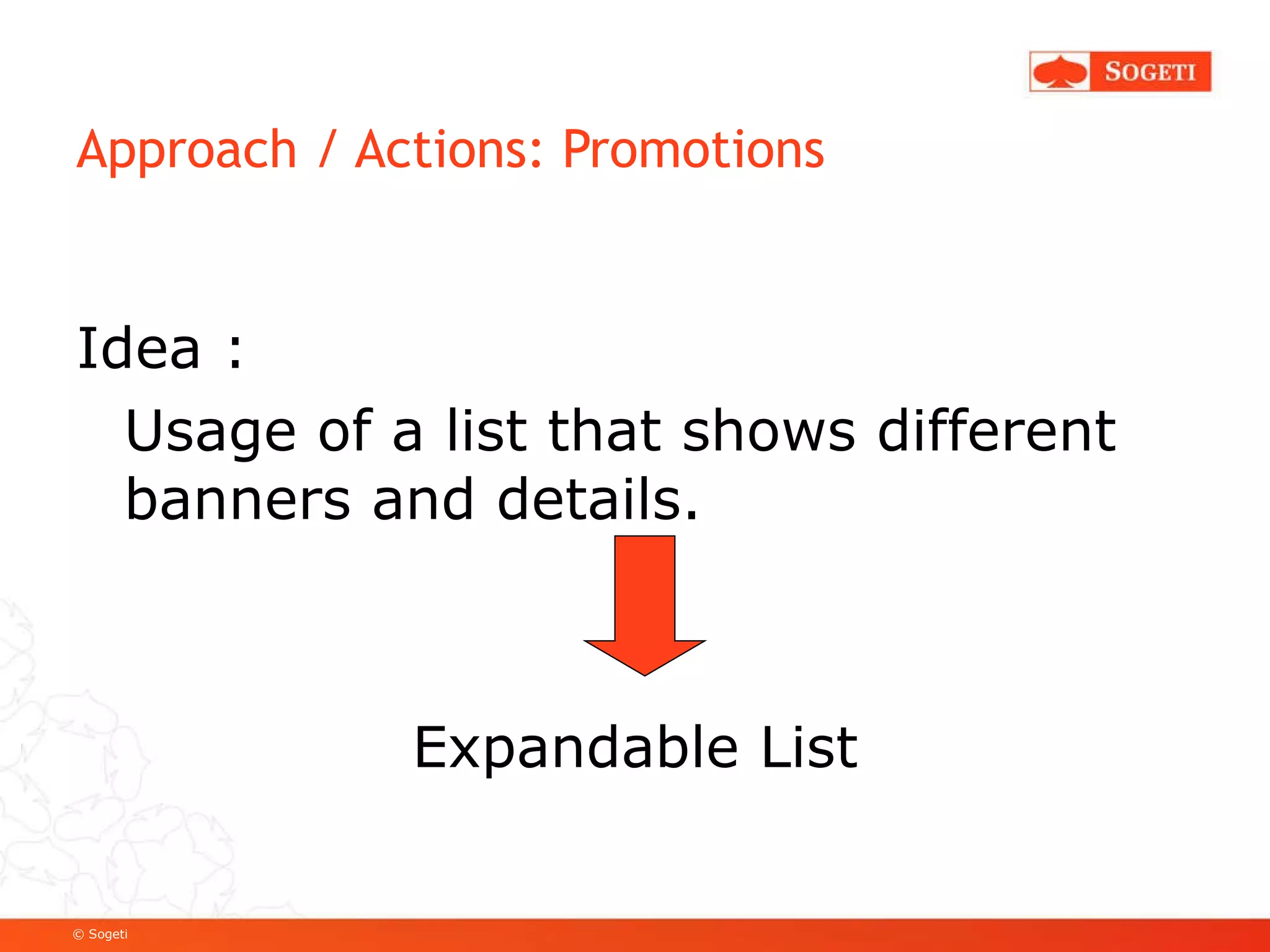 SOGETI

Approach / Actions: Promotions

Idea :

Usage of a list that shows different banners and details.

Expandable List

© Sogeti